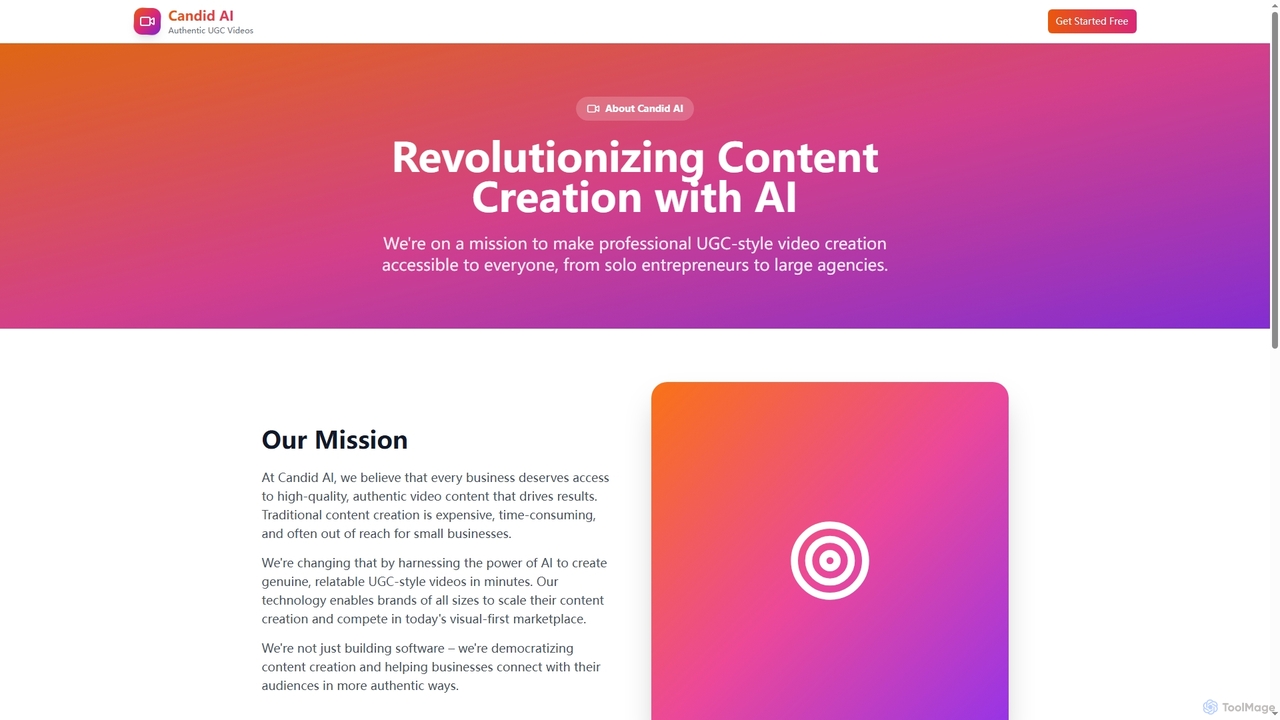 Candid AI
Authentic UGC Videos

Get Started Free

About Candid AI

Revolutionizing Content Creation with AI

We're on a mission to make professional UGC-style video creation accessible to everyone, from solo entrepreneurs to large agencies.

Our Mission

At Candid AI, we believe that every business deserves access to high-quality, authentic video content that drives results. Traditional content creation is expensive, time-consuming, and often out of reach for small businesses.

We're changing that by harnessing the power of AI to create genuine, relatable UGC-style videos in minutes. Our technology enables brands of all sizes to scale their content creation and compete in today's visual-first marketplace.

We're not just building software – we're democratizing content creation and helping businesses connect with their audiences in more authentic ways.

ToolMage